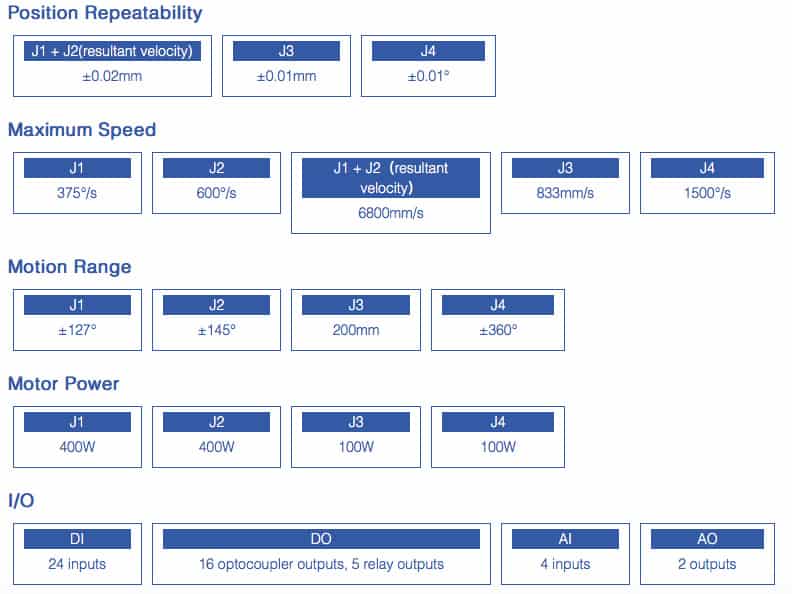 Position Repeatability

| J1 + J2(resultant velocity) | J3 | J4 |
|---|---|---|
| ±0.02mm | ±0.01mm | ±0.01° |

Maximum Speed

| J1 | J2 | J1 + J2 (resultant velocity) | J3 | J4 |
|---|---|---|---|---|
| 375°/s | 600°/s | 6800mm/s | 833mm/s | 1500°/s |

Motion Range

| J1 | J2 | J3 | J4 |
|---|---|---|---|
| ±127° | ±145° | 200mm | ±360° |

Motor Power

| J1 | J2 | J3 | J4 |
|---|---|---|---|
| 400W | 400W | 100W | 100W |

I/O

| DI | DO | AI | AO |
|---|---|---|---|
| 24 inputs | 16 optocoupler outputs, 5 relay outputs | 4 inputs | 2 outputs |